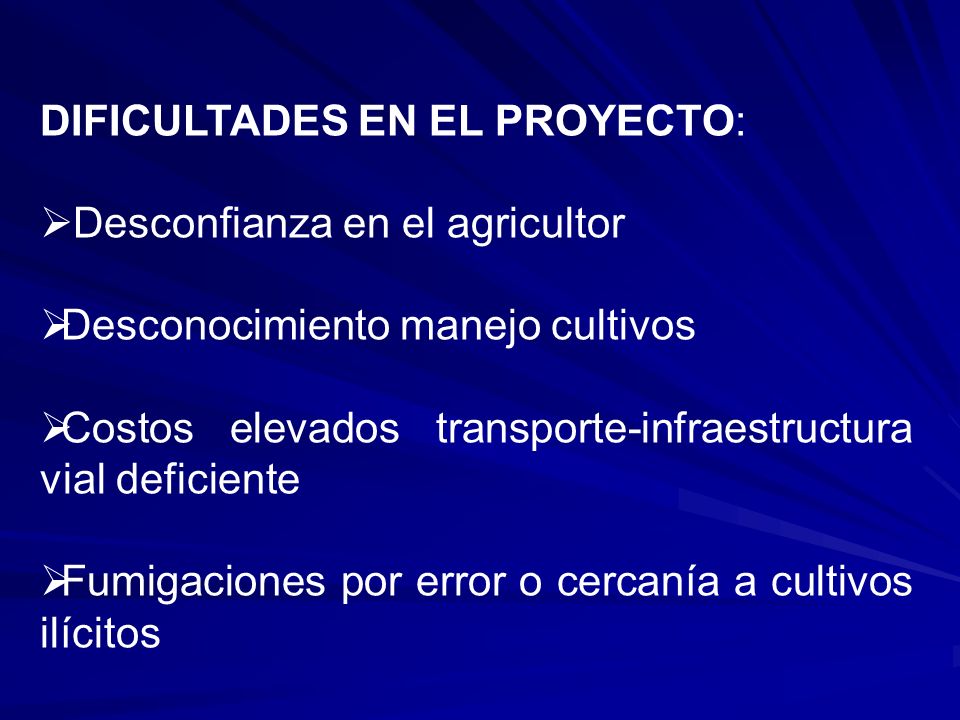 DIFICULTADES EN EL PROYECTO:

➢Desconfianza en el agricultor

➢Desconocimiento manejo cultivos

➢Costos elevados transporte-infraestructura vial deficiente

➢Fumigaciones por error o cercanía a cultivos ilícitos